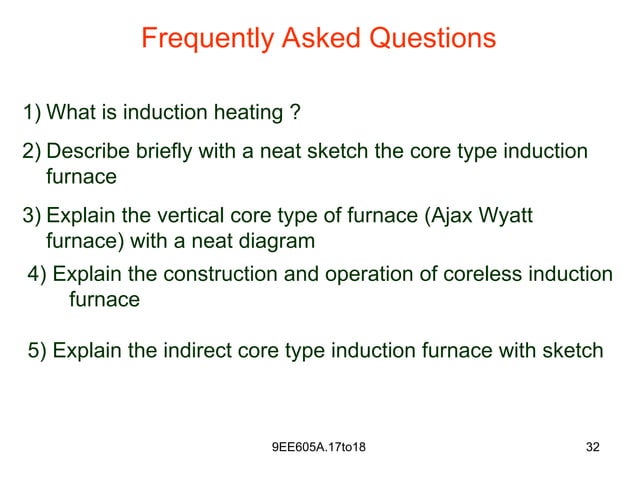 Frequently Asked Questions

1) What is induction heating ?

2) Describe briefly with a neat sketch the core type induction furnace

3) Explain the vertical core type of furnace (Ajax Wyatt furnace) with a neat diagram

4) Explain the construction and operation of coreless induction furnace

5) Explain the indirect core type induction furnace with sketch

9EE605A.17to18

32